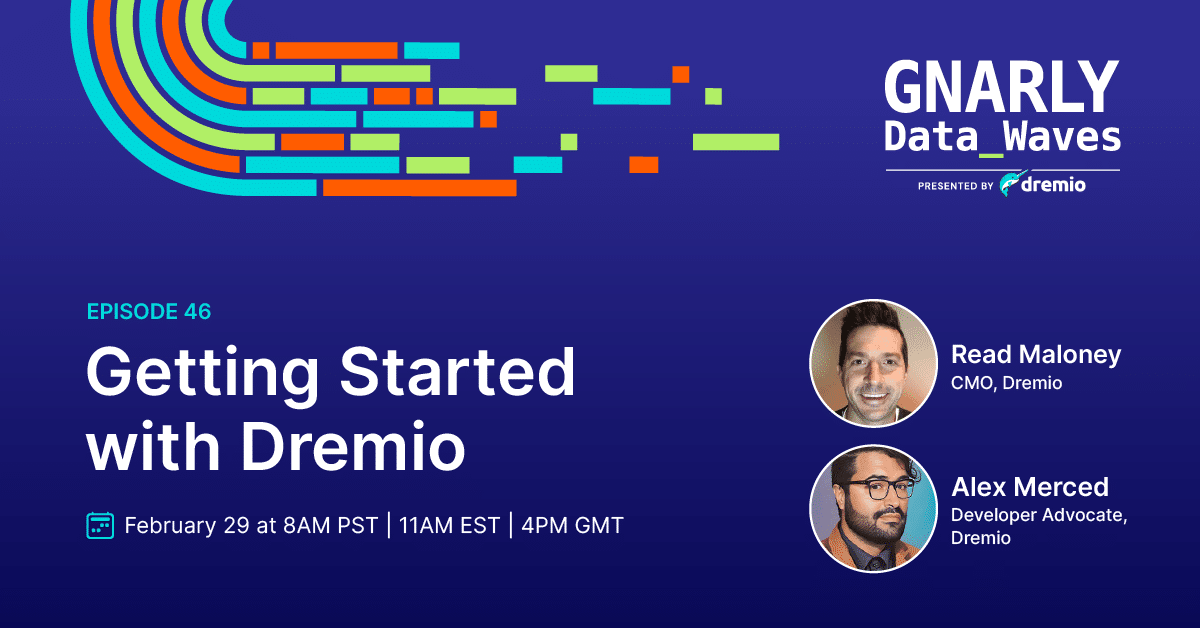 GNARLY
Data_Waves
PRESENTED BY dremio

EPISODE 46

Getting Started with Dremio

February 29 at 8AM PST | 11AM EST | 4PM GMT

Read Maloney
CMO, Dremio

Alex Merced
Developer Advocate, Dremio